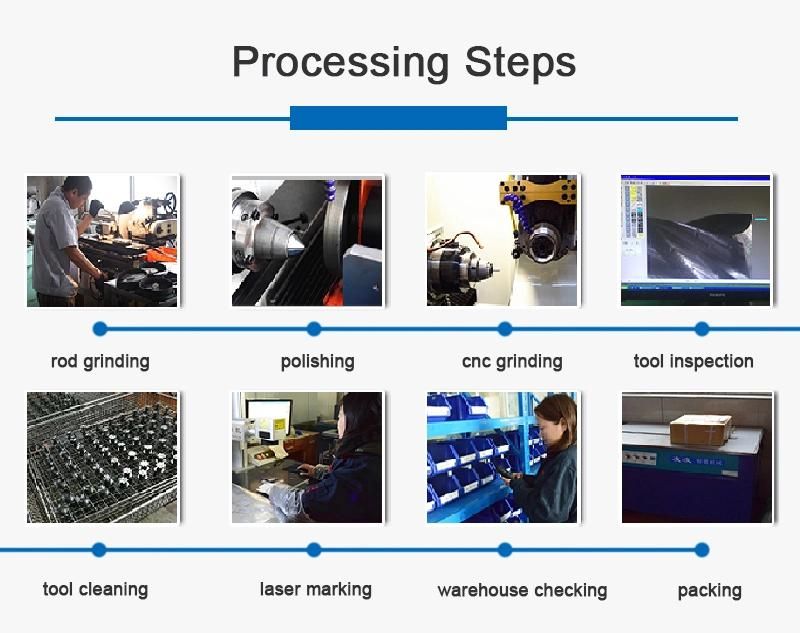 Processing Steps

rod grinding

polishing

cnc grinding

tool inspection

tool cleaning

laser marking

warehouse checking

packing